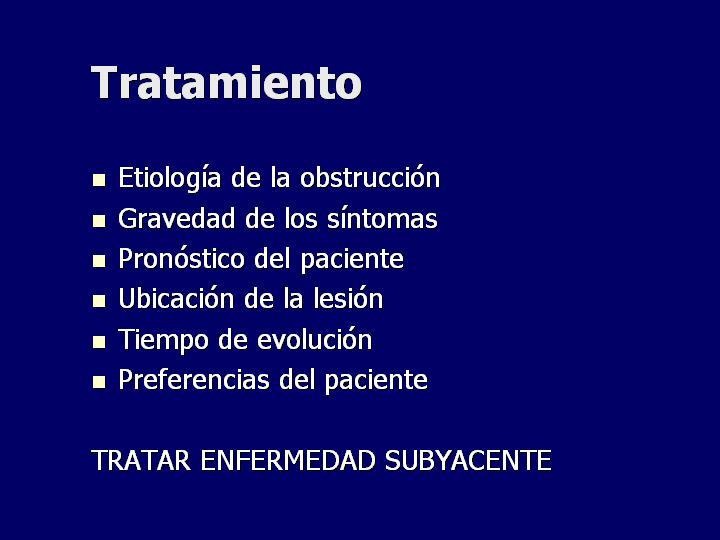 Tratamiento

- Etiología de la obstrucción
- Gravedad de los síntomas
- Pronóstico del paciente
- Ubicación de la lesión
- Tiempo de evolución
- Preferencias del paciente

TRATAR ENFERMEDAD SUBYACENTE